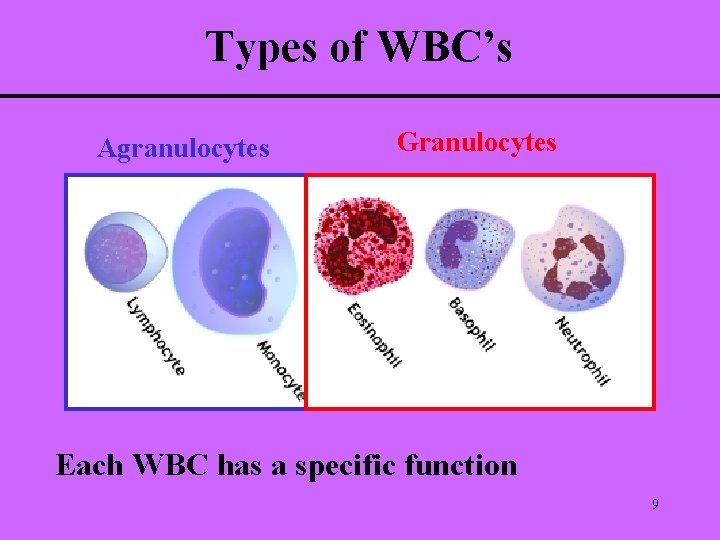 Types of WBC's

Agranulocytes

Granulocytes

Lymphocyte

Monocyte

Eosinophil

Basophil

Neutrophil

Each WBC has a specific function

9